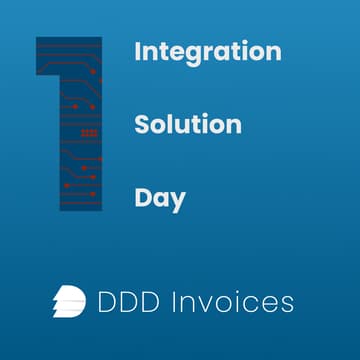 1

Integration

Solution

Day

DDD Invoices